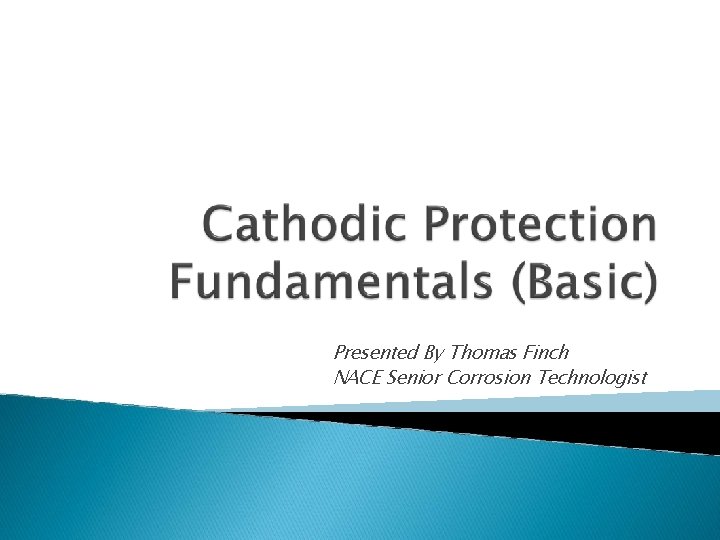 Cathodic Protection Fundamentals (Basic)

Presented By Thomas Finch
NACE Senior Corrosion Technologist